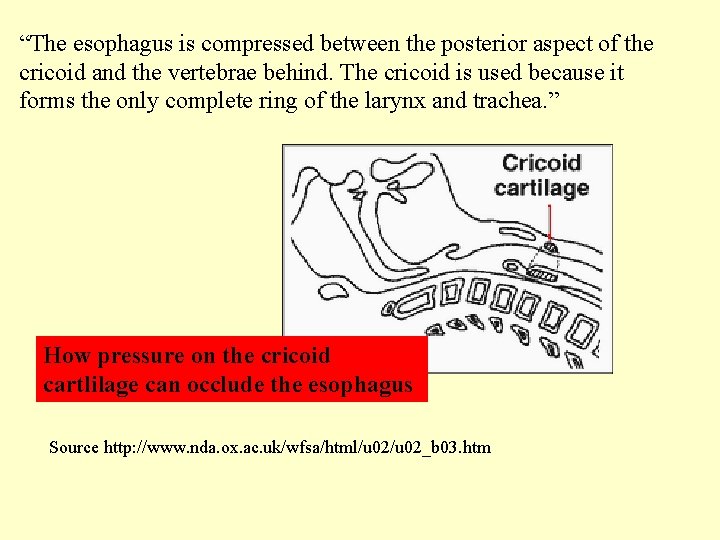 “The esophagus is compressed between the posterior aspect of the cricoid and the vertebrae behind. The cricoid is used because it forms the only complete ring of the larynx and trachea.”

Cricoid cartilage

How pressure on the cricoid cartlilage can occlude the esophagus

Source http://www.nda.ox.ac.uk/wfsa/html/u02/u02_b03.htm